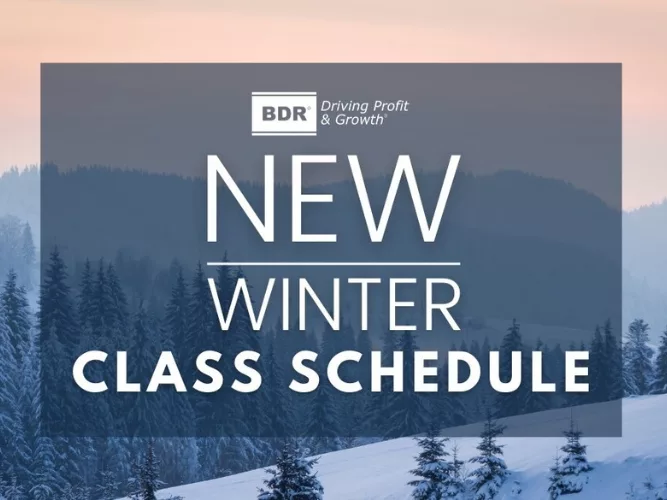 BDR® Driving Profit & Growth®

NEW

WINTER

CLASS SCHEDULE